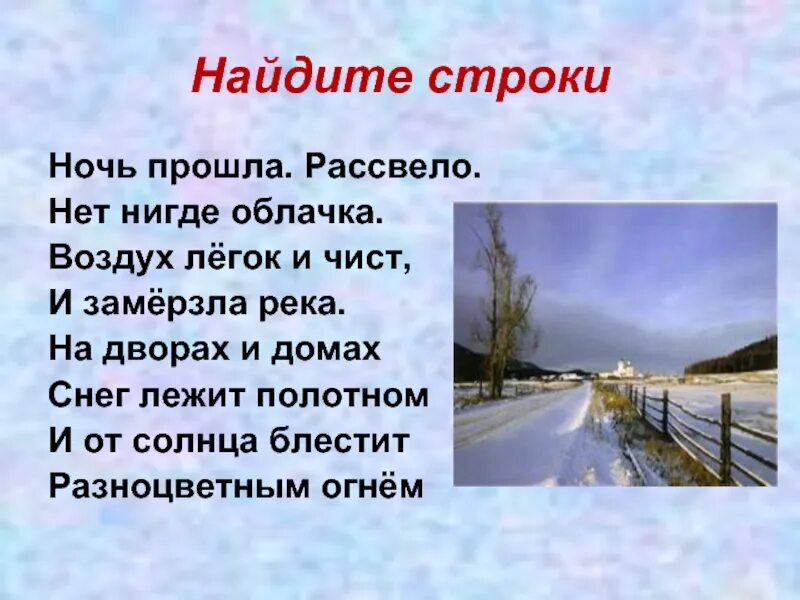 Найдите строки

Ночь прошла. Рассвело.
Нет нигде облачка.
Воздух лёгок и чист,
И замёрзла река.
На дворах и домах
Снег лежит полотном
И от солнца блестит
Разноцветным огнём